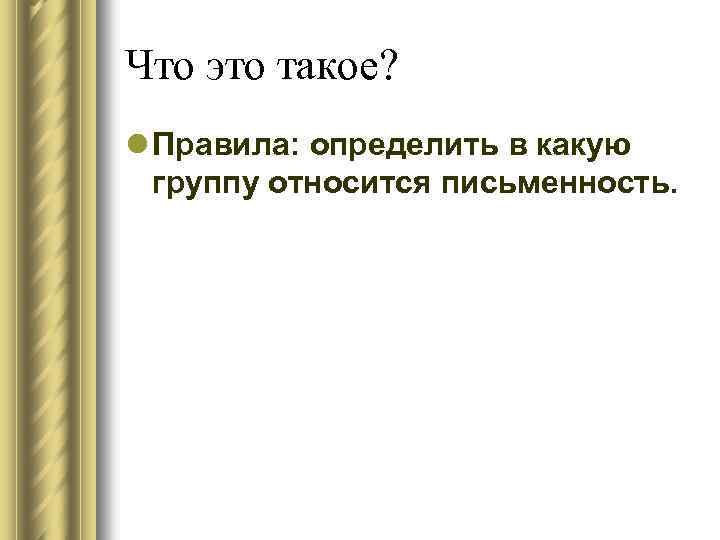 Что это такое?

Правила: определить в какую группу относится письменность.